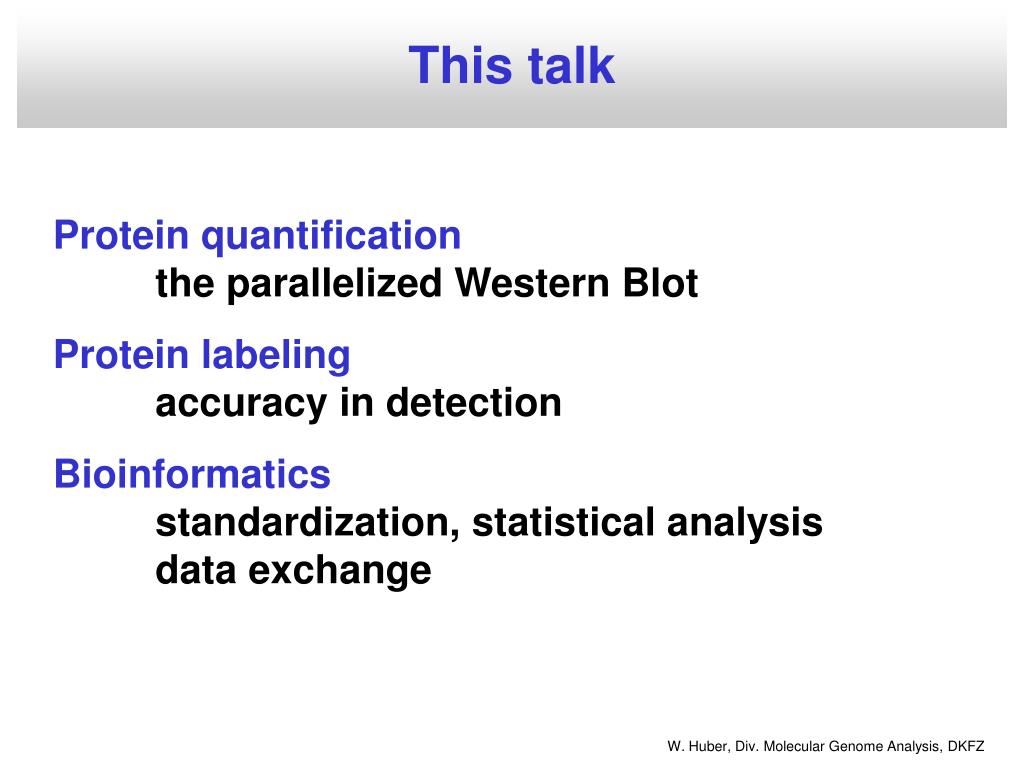 This talk

Protein quantification
the parallelized Western Blot

Protein labeling
accuracy in detection

Bioinformatics
standardization, statistical analysis
data exchange

W. Huber, Div. Molecular Genome Analysis, DKFZ